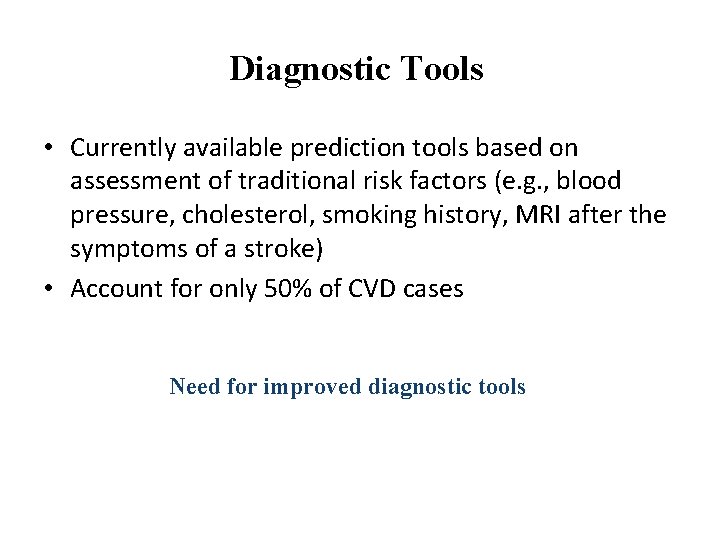 Diagnostic Tools

• Currently available prediction tools based on assessment of traditional risk factors (e.g., blood pressure, cholesterol, smoking history, MRI after the symptoms of a stroke)
• Account for only 50% of CVD cases

Need for improved diagnostic tools